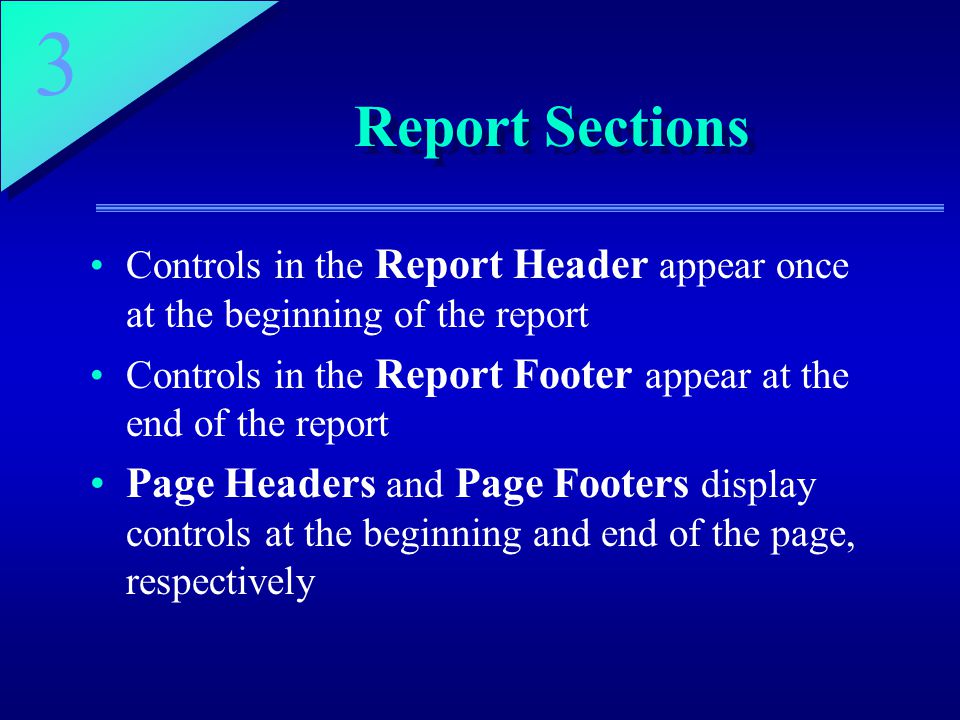 3

Report Sections

• Controls in the Report Header appear once at the beginning of the report
• Controls in the Report Footer appear at the end of the report
• Page Headers and Page Footers display controls at the beginning and end of the page, respectively